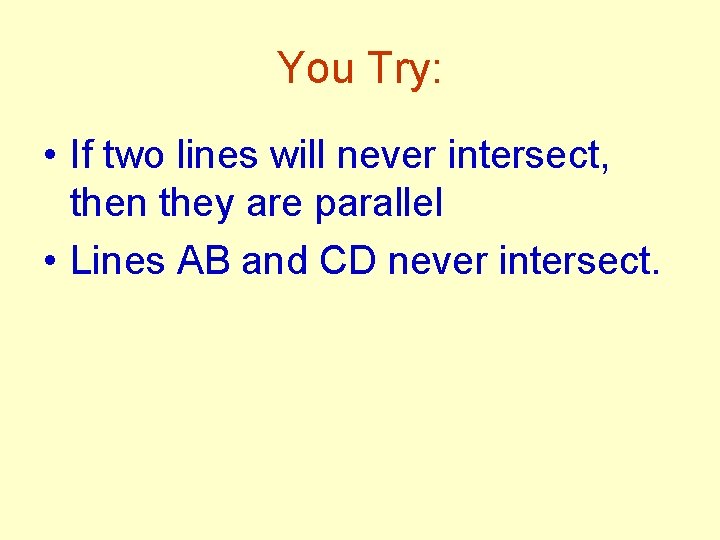 You Try:

• If two lines will never intersect, then they are parallel
• Lines AB and CD never intersect.